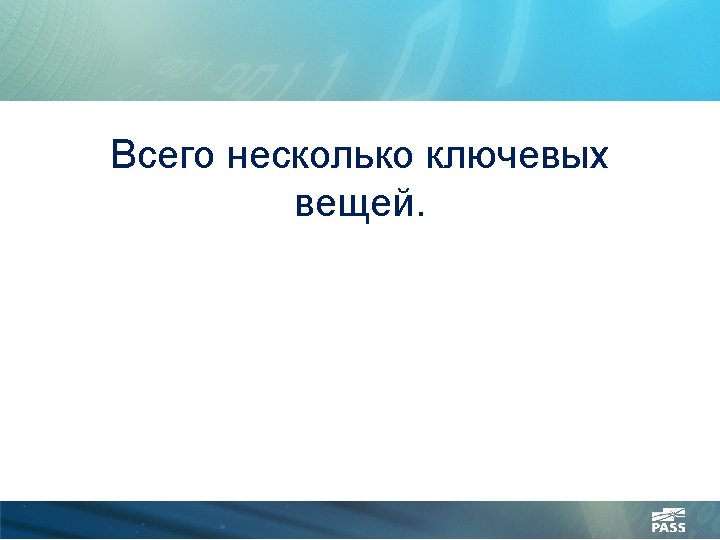 Всего несколько ключевых вещей.

PASS